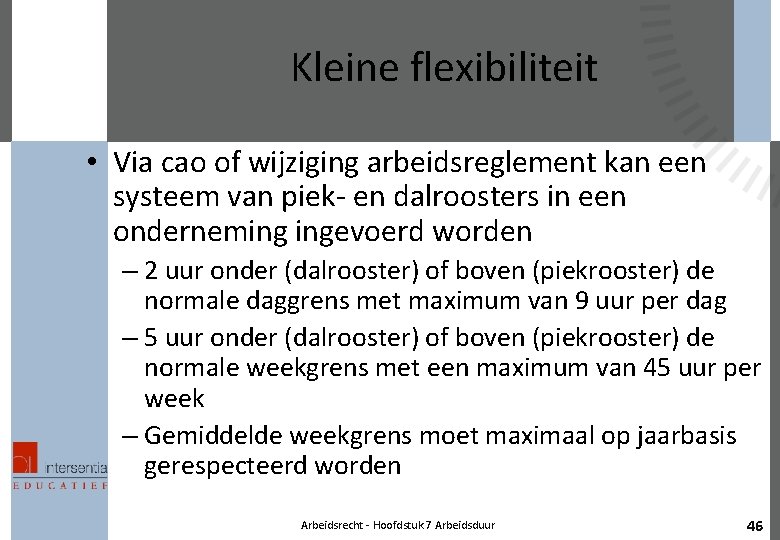 Kleine flexibiliteit

• Via cao of wijziging arbeidsreglement kan een systeem van piek- en dalroosters in een onderneming ingevoerd worden

– 2 uur onder (dalrooster) of boven (piekrooster) de normale daggrens met maximum van 9 uur per dag

– 5 uur onder (dalrooster) of boven (piekrooster) de normale weekgrens met een maximum van 45 uur per week

– Gemiddelde weekgrens moet maximaal op jaarbasis gerespecteerd worden

intersentia
EDUCATIEF

Arbeidsrecht - Hoofdstuk 7 Arbeidsduur

46